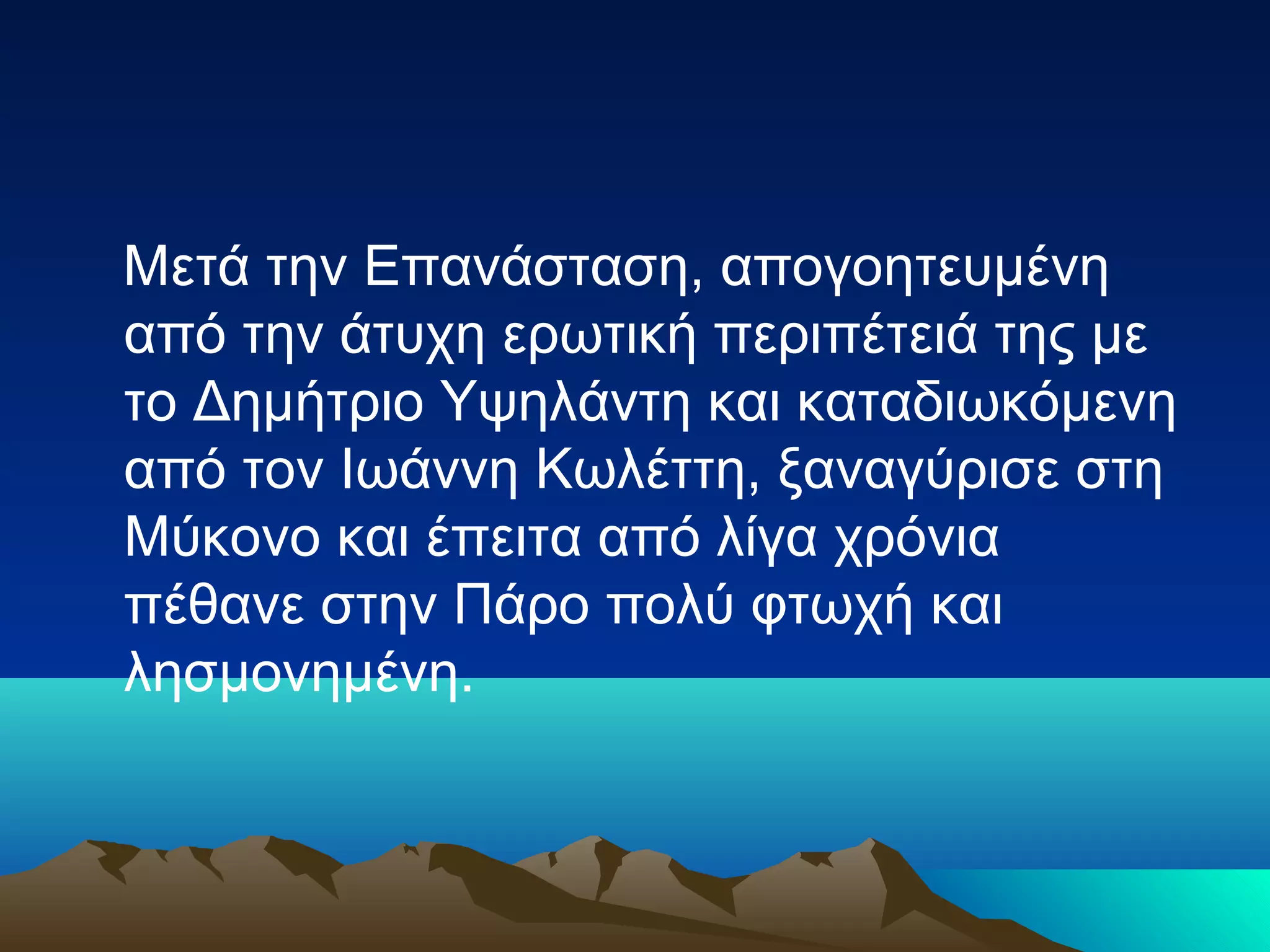 Μετά την Επανάσταση, απογοητευμένη από την άτυχη ερωτική περιπέτειά της με το Δημήτριο Υψηλάντη και καταδιωκόμενη από τον Ιωάννη Κωλέττη, ξαναγύρισε στη Μύκονο και έπειτα από λίγα χρόνια πέθανε στην Πάρο πολύ φτωχή και λησμονημένη.